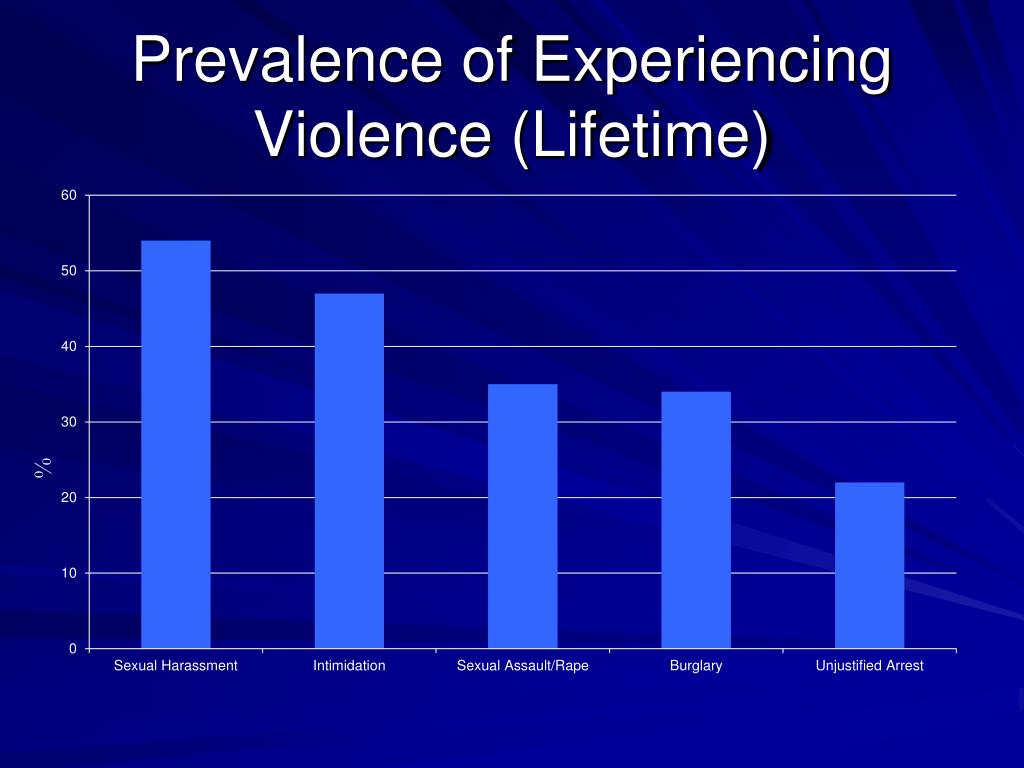 Prevalence of Experiencing Violence (Lifetime)

60
50
40
30
20
10
0

%

Sexual Harassment
Intimidation
Sexual Assault/Rape
Burglary
Unjustified Arrest